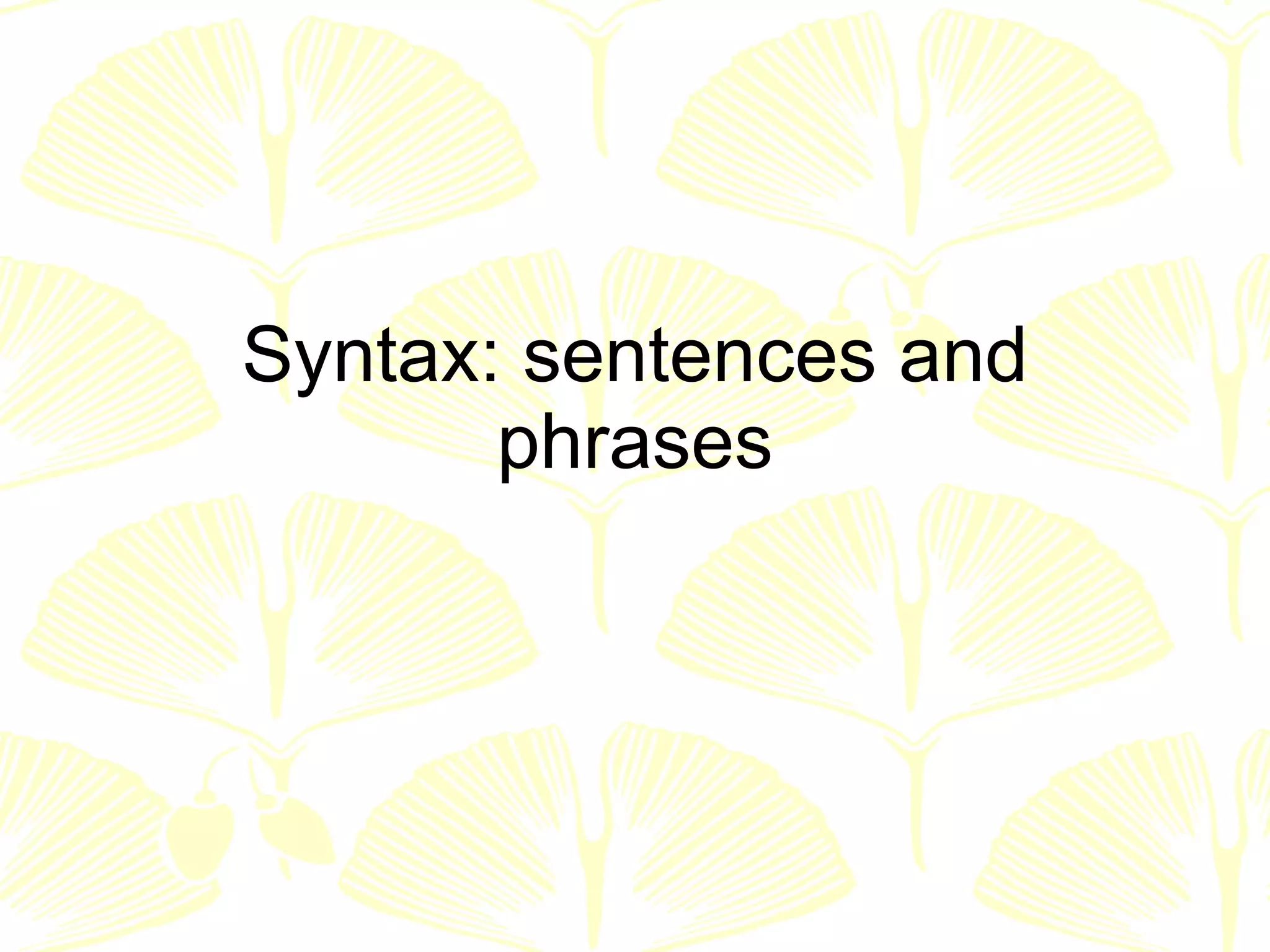 Syntax: sentences and phrases